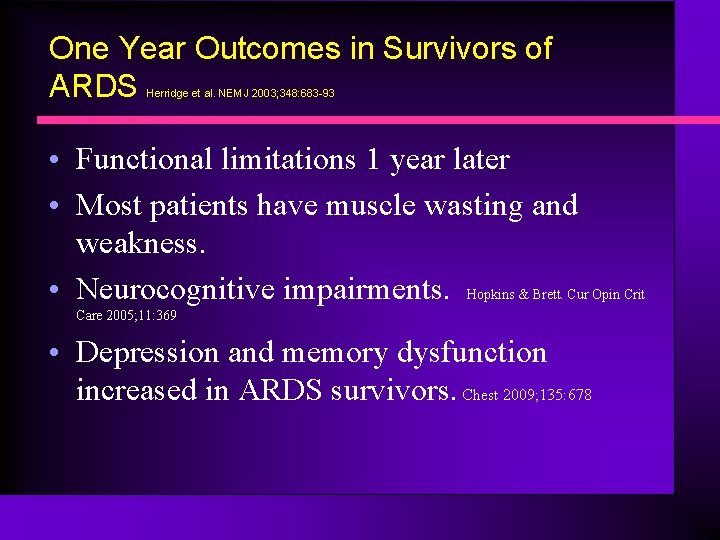 One Year Outcomes in Survivors of ARDS Herridge et al. NEMJ 2003;348:683-93

• Functional limitations 1 year later
• Most patients have muscle wasting and weakness.
• Neurocognitive impairments. Hopkins & Brett. Cur Opin Crit Care 2005;11:369
• Depression and memory dysfunction increased in ARDS survivors. Chest 2009;135:678